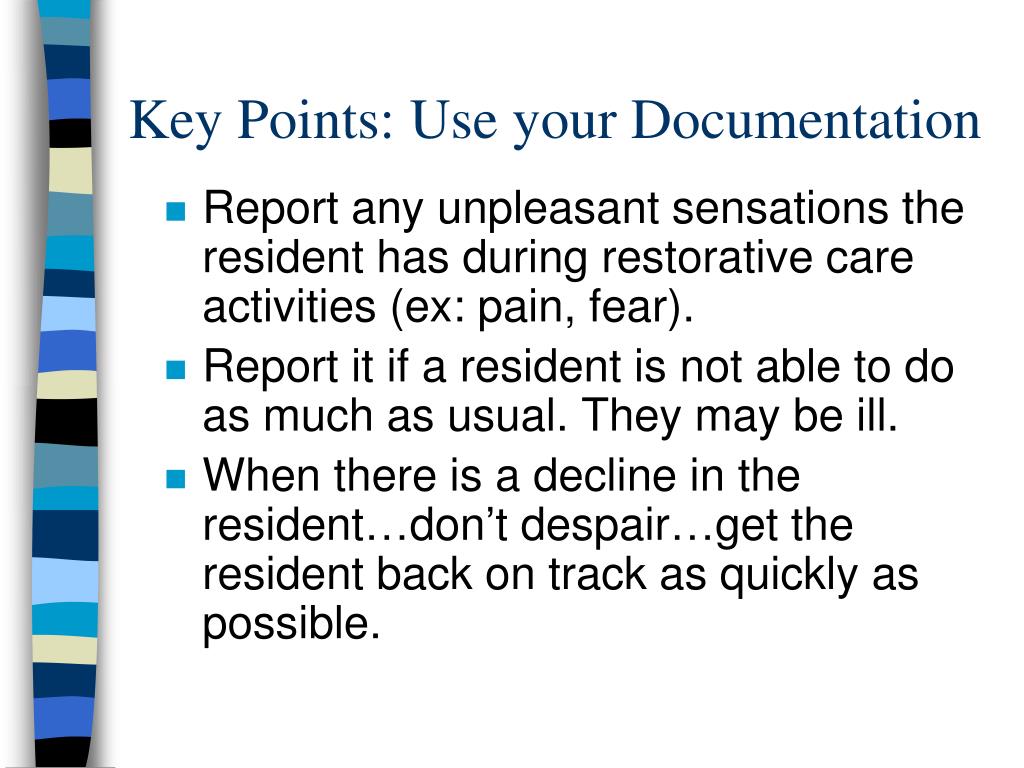 Key Points: Use your Documentation

- Report any unpleasant sensations the resident has during restorative care activities (ex: pain, fear).
- Report it if a resident is not able to do as much as usual. They may be ill.
- When there is a decline in the resident…don’t despair…get the resident back on track as quickly as possible.